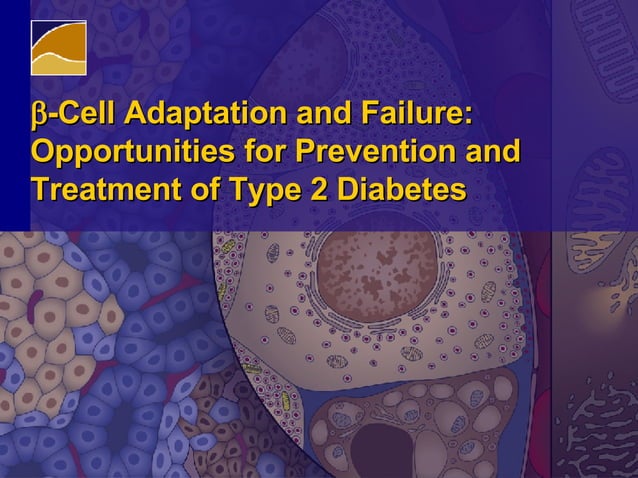 β-Cell Adaptation and Failure: Opportunities for Prevention and Treatment of Type 2 Diabetes